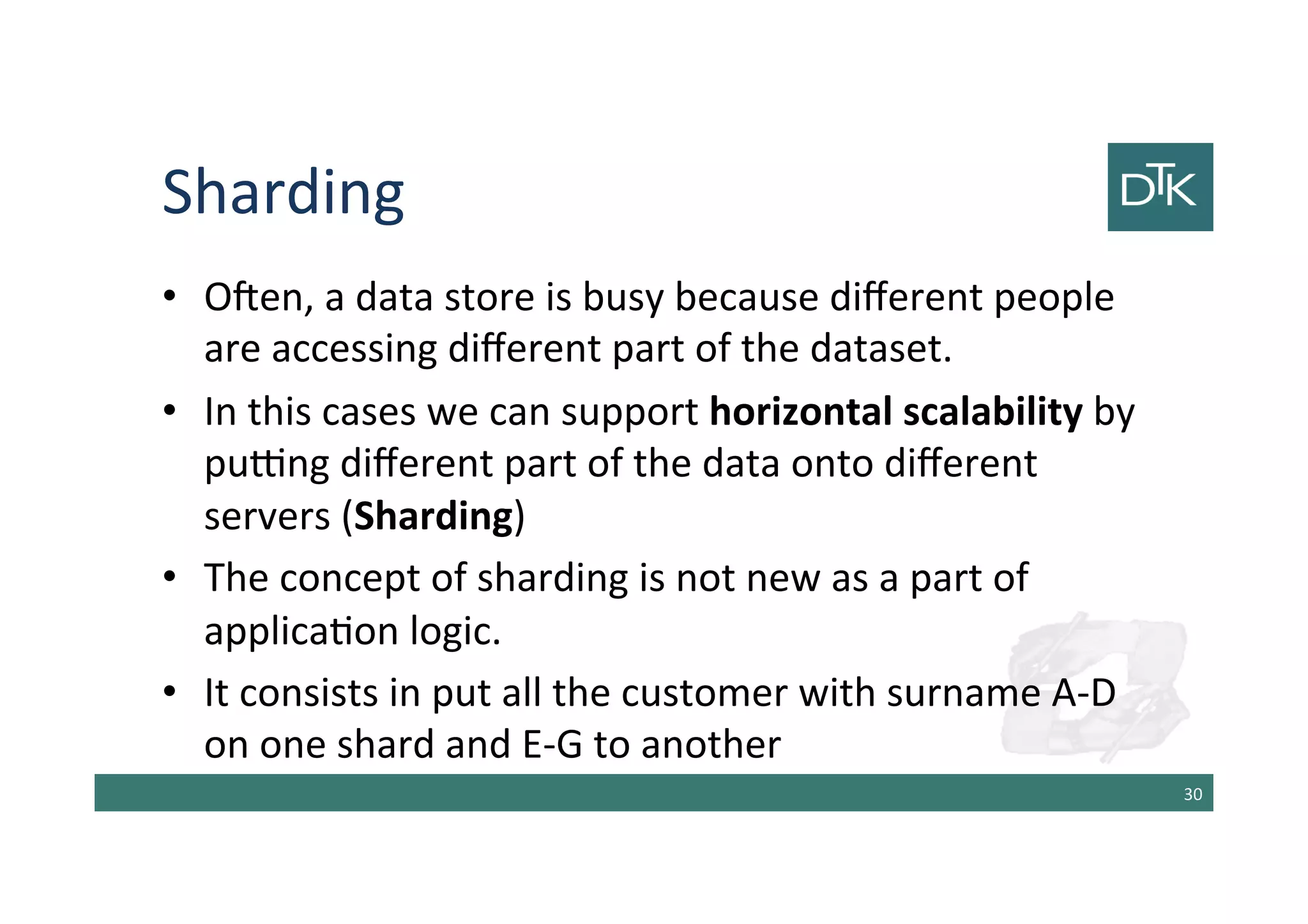 Sharding

DTK

• Often, a data store is busy because different people are accessing different part of the dataset.

• In this cases we can support **horizontal scalability** by putting different part of the data onto different servers (**Sharding**)

• The concept of sharding is not new as a part of application logic.

• It consists in put all the customer with surname A-D on one shard and E-G to another

30